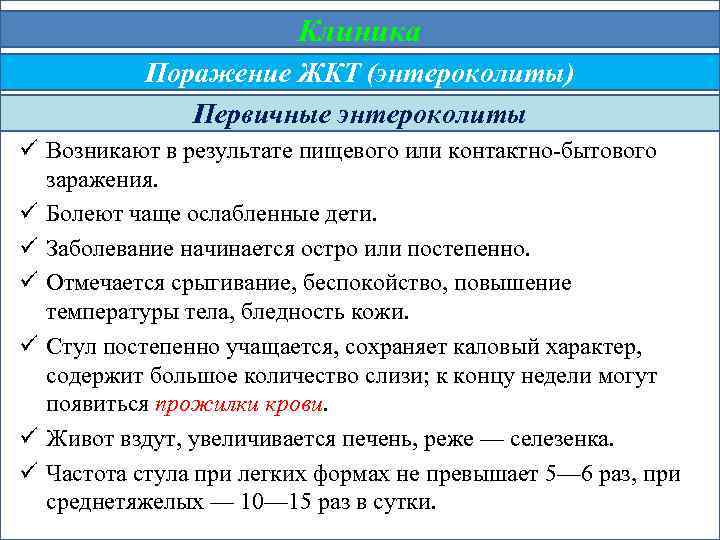 Клиника

Поражение ЖКТ (энтероколиты)

Первичные энтероколиты

✓ Возникают в результате пищевого или контактно-бытового заражения.

✓ Болеют чаще ослабленные дети.

✓ Заболевание начинается остро или постепенно.

✓ Отмечается срыгивание, беспокойство, повышение температуры тела, бледность кожи.

✓ Стул постепенно учащается, сохраняет каловый характер, содержит большое количество слизи; к концу недели могут появиться прожилки крови.

✓ Живот вздут, увеличивается печень, реже — селезенка.

✓ Частота стула при легких формах не превышает 5—6 раз, при среднетяжелых — 10—15 раз в сутки.